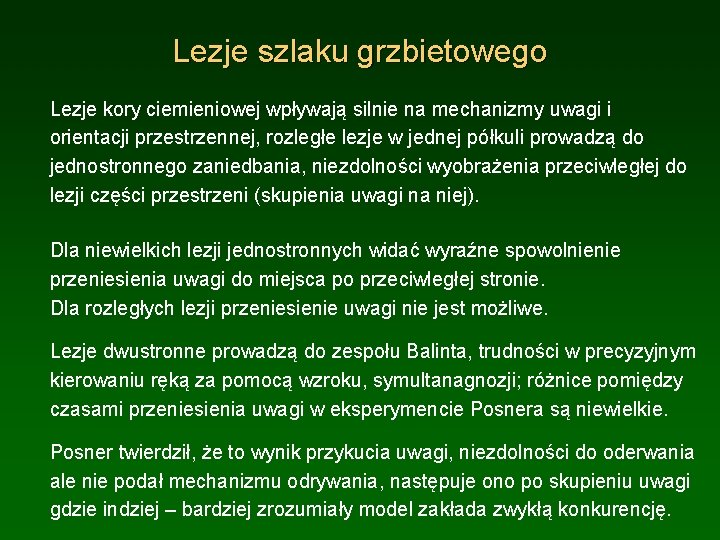 Lezje szlaku grzbietowego

Lezje kory ciemieniowej wpływają silnie na mechanizmy uwagi i orientacji przestrzennej, rozległe lezje w jednej półkuli prowadzą do jednostronnego zaniedbania, niezdolności wyobrażenia przeciwległej do lezji części przestrzeni (skupienia uwagi na niej).

Dla niewielkich lezji jednostronnych widać wyraźne spowolnienie przeniesienia uwagi do miejsca po przeciwległej stronie.
Dla rozległych lezji przeniesienie uwagi nie jest możliwe.

Lezje dwustronne prowadzą do zespołu Balinta, trudności w precyzyjnym kierowaniu ręką za pomocą wzroku, symultanagnozji; różnice pomiędzy czasami przeniesienia uwagi w eksperymencie Posnera są niewielkie.

Posner twierdził, że to wynik przykucia uwagi, niezdolności do oderwania ale nie podał mechanizmu odrywania, następuje ono po skupieniu uwagi gdzie indziej – bardziej zrozumiały model zakłada zwykłą konkurencję.